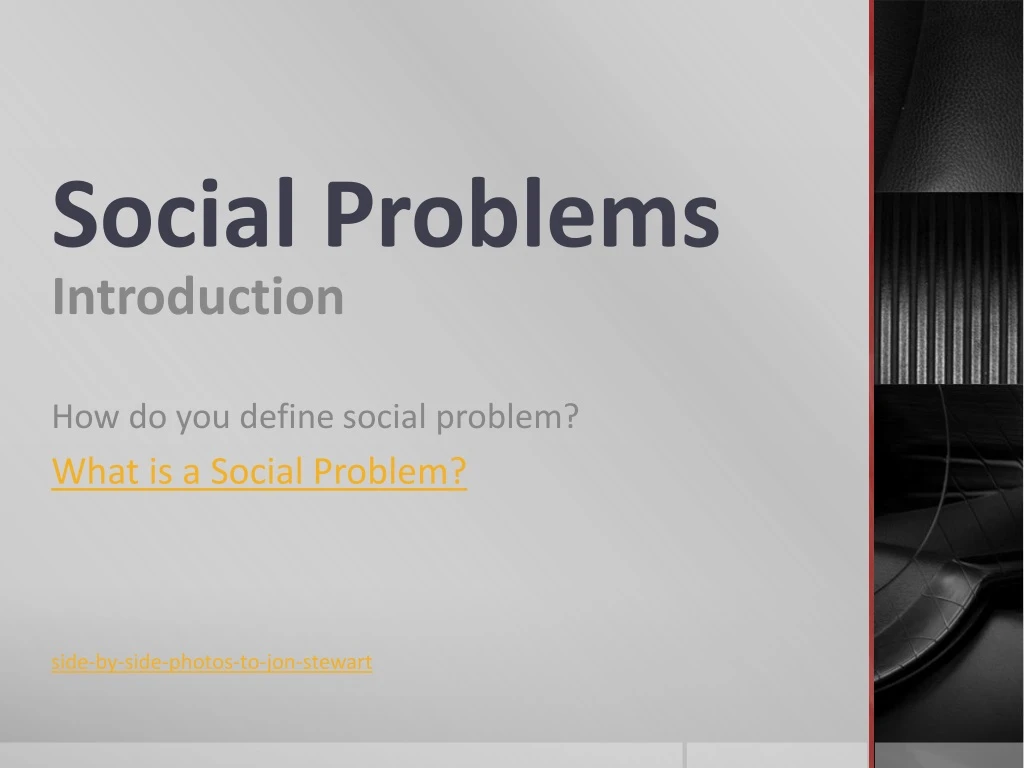 Social Problems
Introduction

How do you define social problem?

What is a Social Problem?

side-by-side-photos-to-jon-stewart